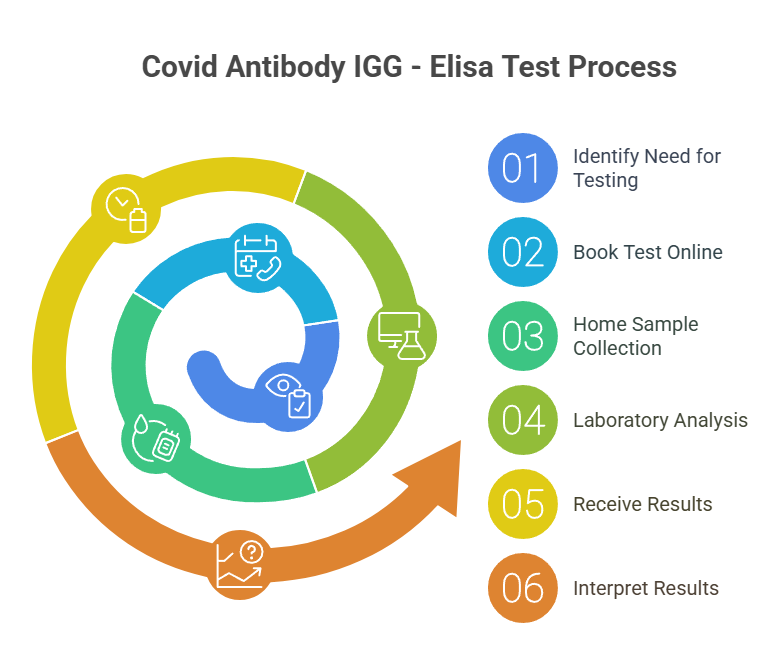 Covid Antibody IGG - Elisa Test Process

01 Identify Need for Testing

02 Book Test Online

03 Home Sample Collection

04 Laboratory Analysis

05 Receive Results

06 Interpret Results